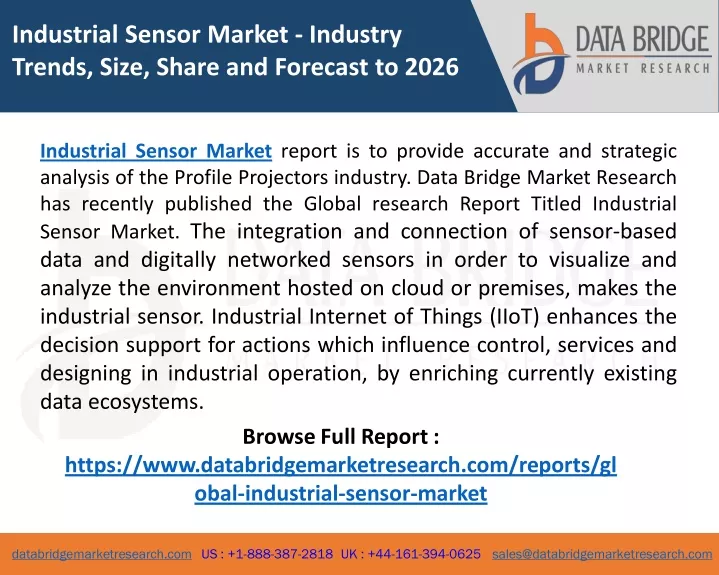 Industrial Sensor Market - Industry Trends, Size, Share and Forecast to 2026

DATA BRIDGE
MARKET RESEARCH

Industrial Sensor Market report is to provide accurate and strategic analysis of the Profile Projectors industry. Data Bridge Market Research has recently published the Global research Report Titled Industrial Sensor Market. The integration and connection of sensor-based data and digitally networked sensors in order to visualize and analyze the environment hosted on cloud or premises, makes the industrial sensor. Industrial Internet of Things (IIoT) enhances the decision support for actions which influence control, services and designing in industrial operation, by enriching currently existing data ecosystems.

Browse Full Report :
https://www.databridgemarketresearch.com/reports/global-industrial-sensor-market

databridgemarketresearch.com US : +1-888-387-2818 UK : +44-161-394-0625 sales@databridgemarketresearch.com